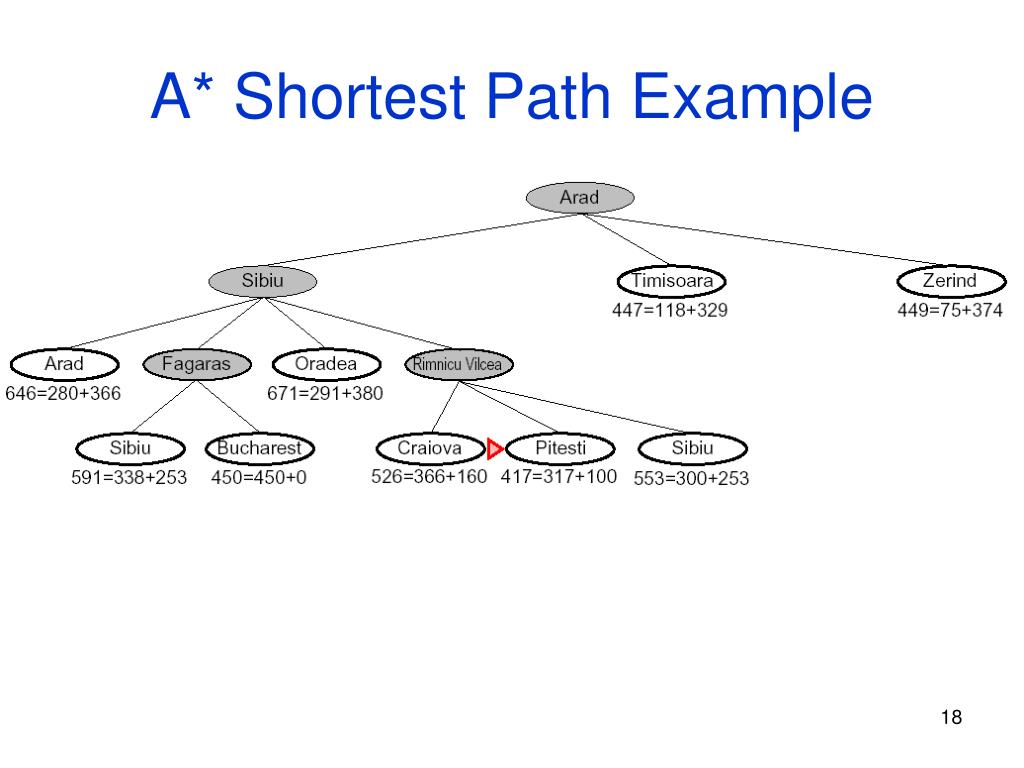 A* Shortest Path Example

Arad

Sibiu

Timisoara
447=118+329

Zerind
449=75+374

Arad
646=280+366

Fagaras

Oradea
671=291+380

Rimnicu Vilcea

Sibiu
591=338+253

Bucharest
450=450+0

Craiova
526=366+160

Pitesti
417=317+100

Sibiu
553=300+253

18